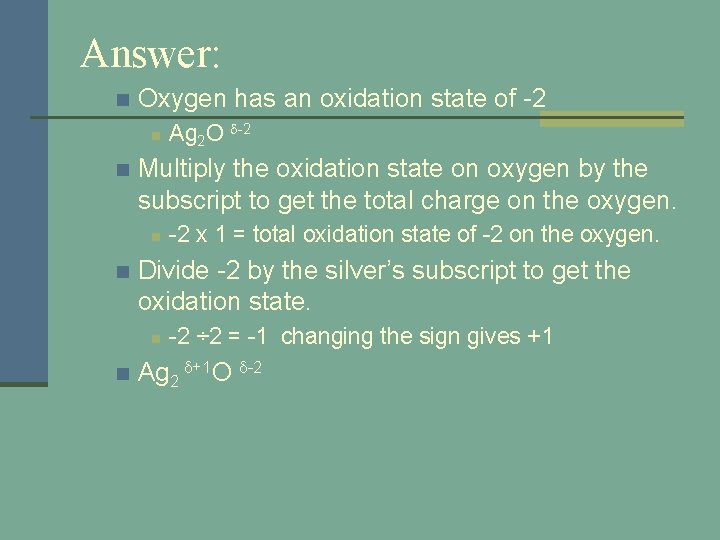 Answer:

Oxygen has an oxidation state of -2

$Ag_2O^{\delta-2}$

Multiply the oxidation state on oxygen by the subscript to get the total charge on the oxygen.

-2 x 1 = total oxidation state of -2 on the oxygen.

Divide -2 by the silver's subscript to get the oxidation state.

-2 ÷2 = -1 changing the sign gives +1

$Ag_2{}^{\delta+1}O^{\delta-2}$